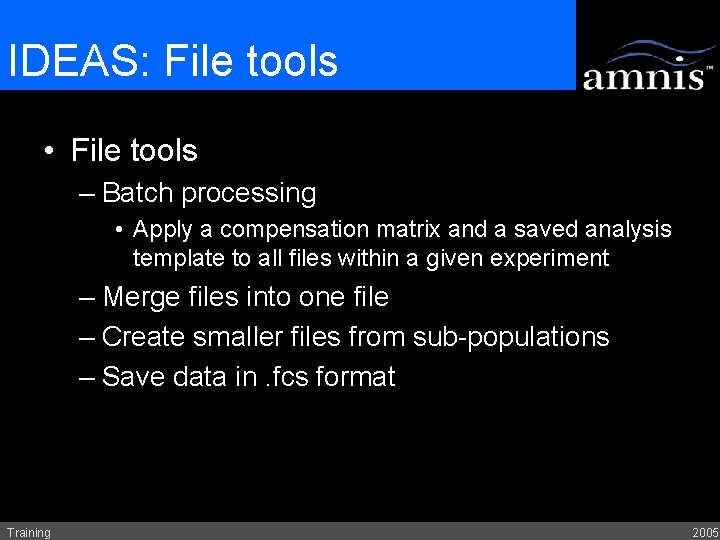 IDEAS: File tools

amnis™

• File tools
– Batch processing
• Apply a compensation matrix and a saved analysis template to all files within a given experiment
– Merge files into one file
– Create smaller files from sub-populations
– Save data in .fcs format

Training

2005